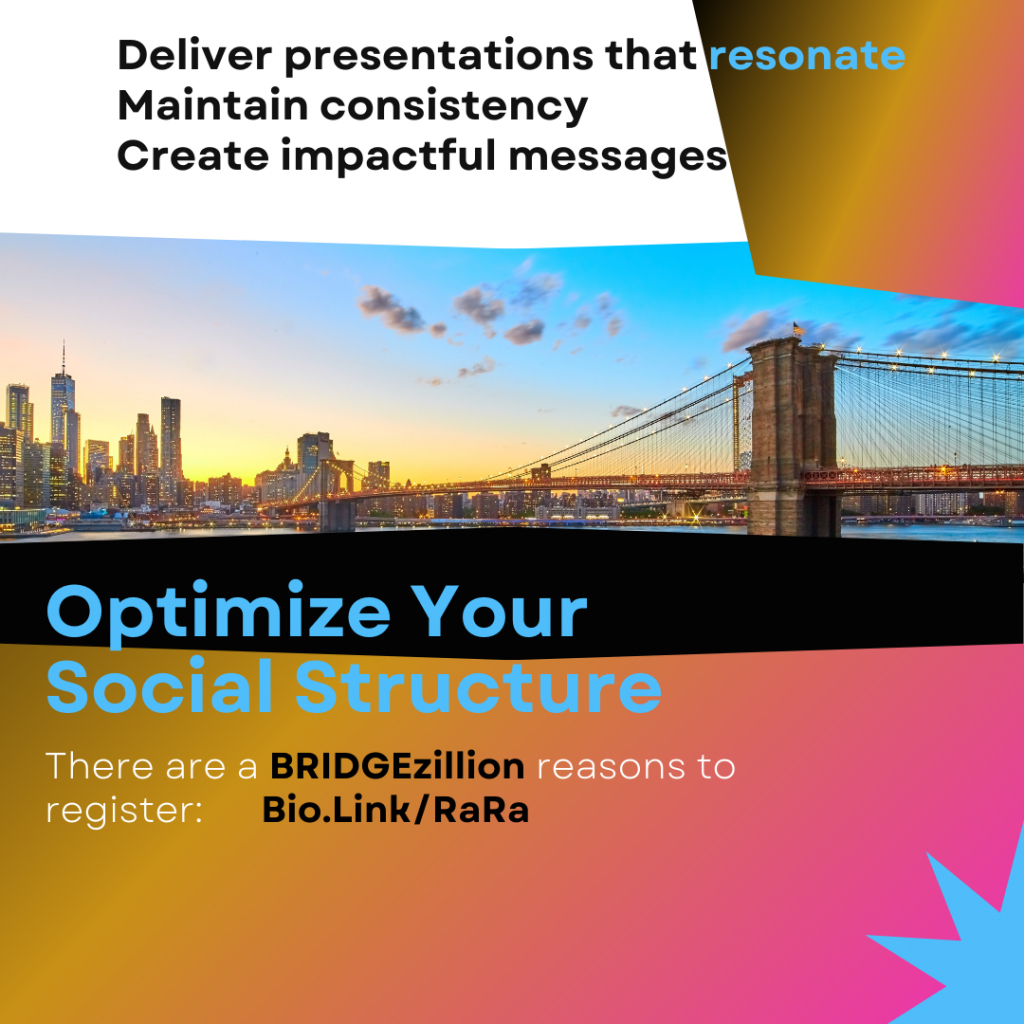 Deliver presentations that resonate
Maintain consistency
Create impactful messages

Optimize Your Social Structure

There are a BRIDGEzillion reasons to register: Bio.Link/RaRa